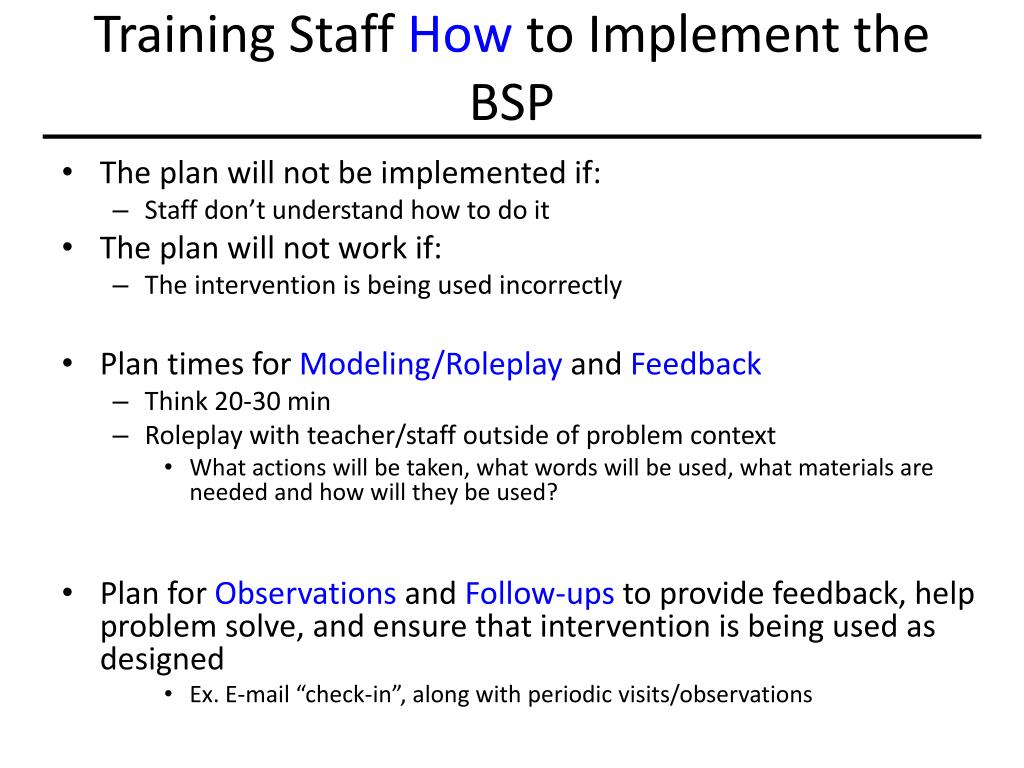 Training Staff How to Implement the BSP

• The plan will not be implemented if:
– Staff don’t understand how to do it
• The plan will not work if:
– The intervention is being used incorrectly

• Plan times for Modeling/Roleplay and Feedback
– Think 20-30 min
– Roleplay with teacher/staff outside of problem context
• What actions will be taken, what words will be used, what materials are needed and how will they be used?

• Plan for Observations and Follow-ups to provide feedback, help problem solve, and ensure that intervention is being used as designed
• Ex. E-mail “check-in”, along with periodic visits/observations